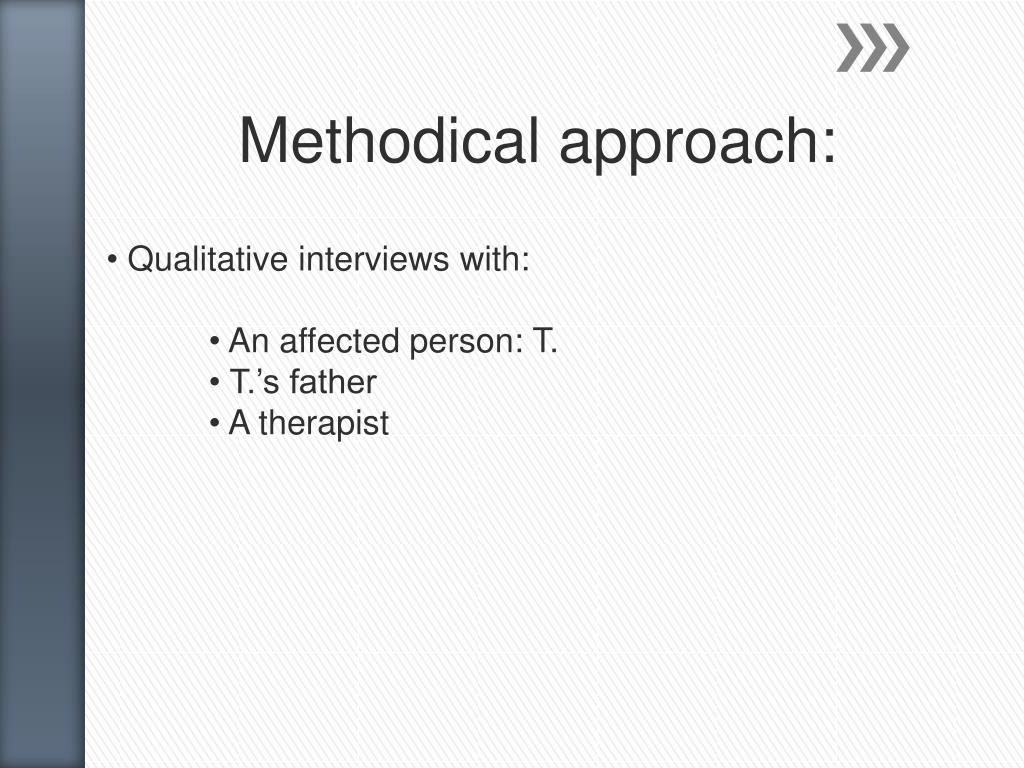 Methodical approach:

• Qualitative interviews with:

• An affected person: T.
• T.’s father
• A therapist